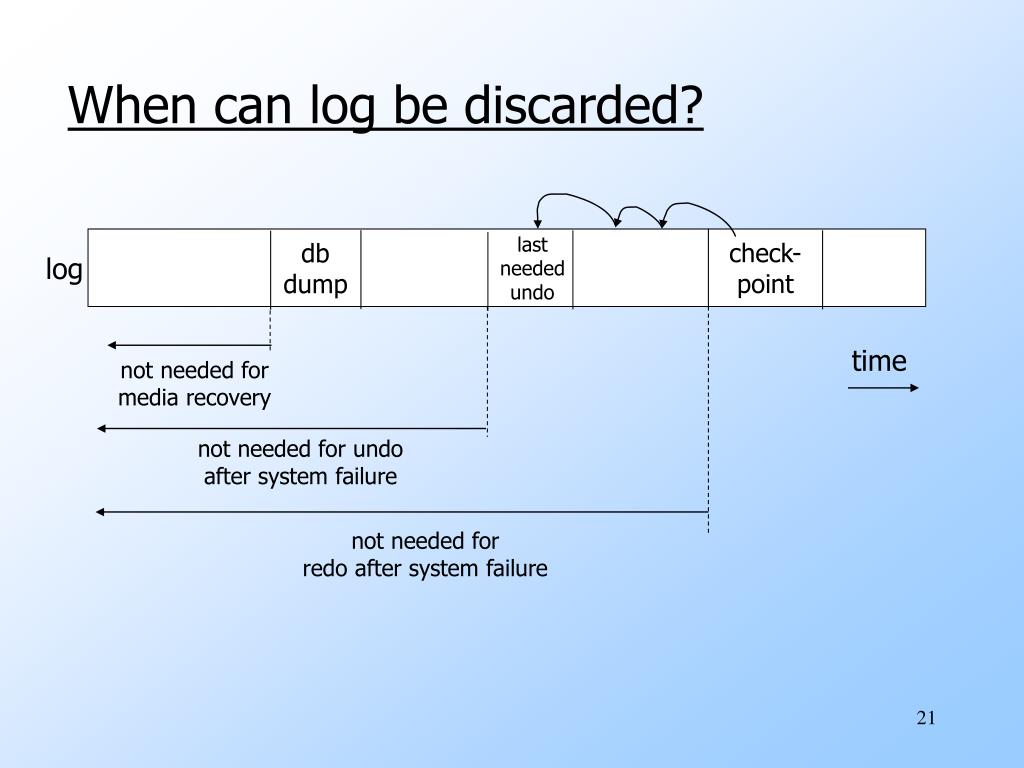 When can log be discarded?

log

db dump

last needed undo

check-point

time

not needed for media recovery

not needed for undo after system failure

not needed for redo after system failure

21